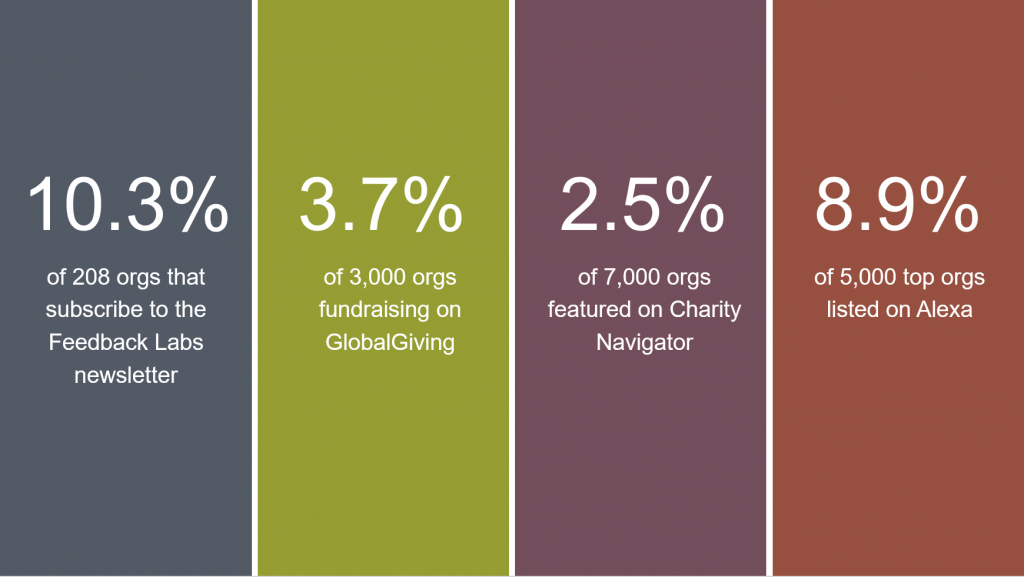 10.3%

of 208 orgs that subscribe to the Feedback Labs newsletter

3.7%

of 3,000 orgs fundraising on GlobalGiving

2.5%

of 7,000 orgs featured on Charity Navigator

8.9%

of 5,000 top orgs listed on Alexa